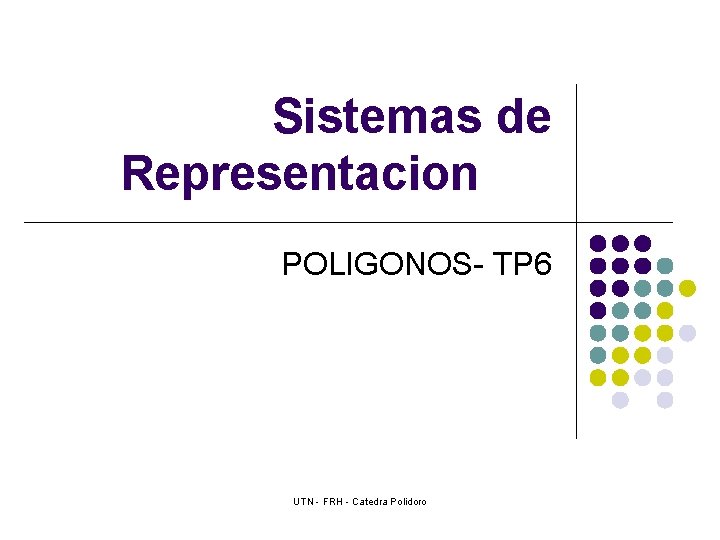 Sistemas de Representacion

POLIGONOS- TP6

UTN - FRH - Catedra Polidoro